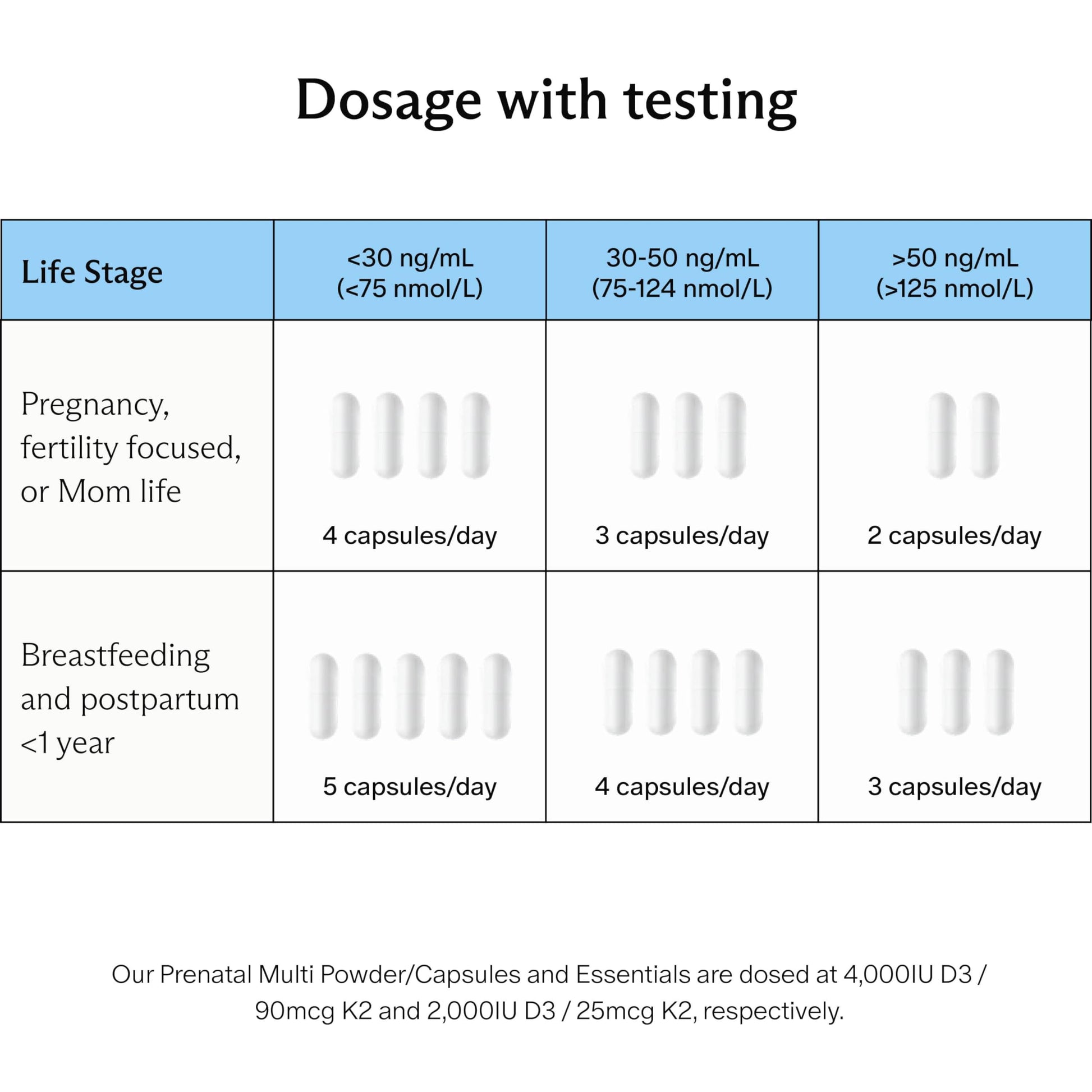 Dosage with testing

| Life Stage | <30 ng/mL (<75 nmol/L) | 30-50 ng/mL (75-124 nmol/L) | >50 ng/mL (>125 nmol/L) |
|---|---|---|---|
| Pregnancy, fertility focused, or Mom life | 4 capsules/day | 3 capsules/day | 2 capsules/day |
| Breastfeeding and postpartum <1 year | 5 capsules/day | 4 capsules/day | 3 capsules/day |

Our Prenatal Multi Powder/Capsules and Essentials are dosed at 4,000IU D3 / 90mcg K2 and 2,000IU D3 / 25mcg K2, respectively.